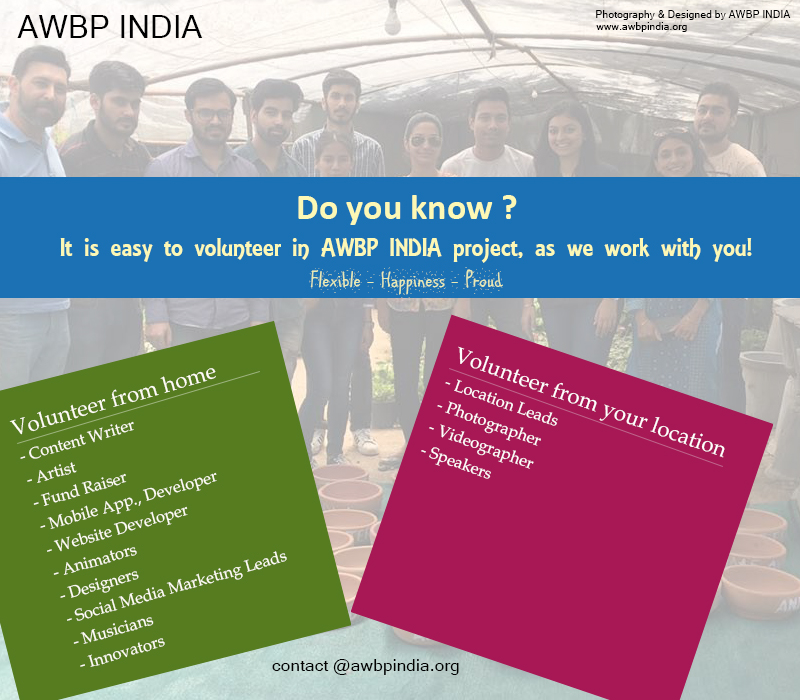 AWBP INDIA

Photography & Designed by AWBP INDIA
www.awbpindia.org

Do you know ?

It is easy to volunteer in AWBP INDIA project, as we work with you!

Flexible - Happiness - Proud

Volunteer from home
- Content Writer
- Artist
- Fund Raiser
- Mobile App., Developer
- Website Developer
- Animators
- Designers
- Social Media Marketing Leads
- Musicians
- Innovators

Volunteer from your location
- Location Leads
- Photographer
- Videographer
- Speakers

contact @awbpindia.org